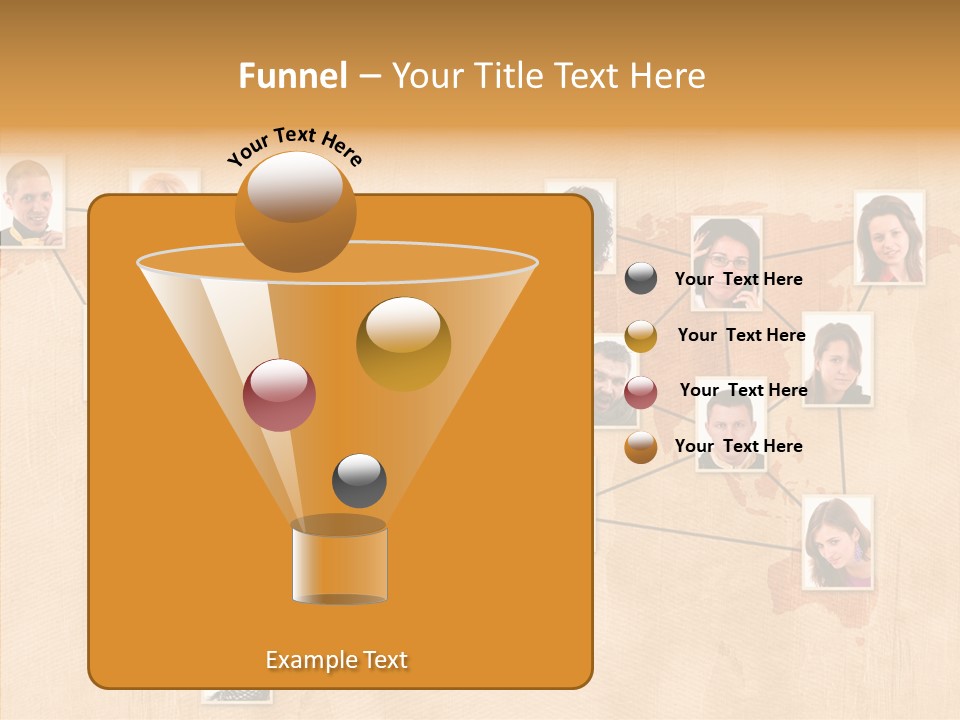 Funnel – Your Title Text Here

Your Text Here

Your Text Here

Your Text Here

Your Text Here

Your Text Here

Example Text